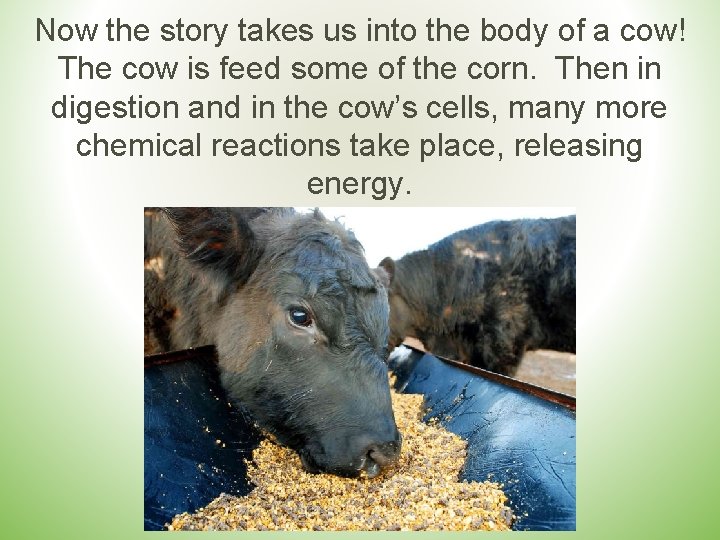 Now the story takes us into the body of a cow! The cow is feed some of the corn. Then in digestion and in the cow's cells, many more chemical reactions take place, releasing energy.